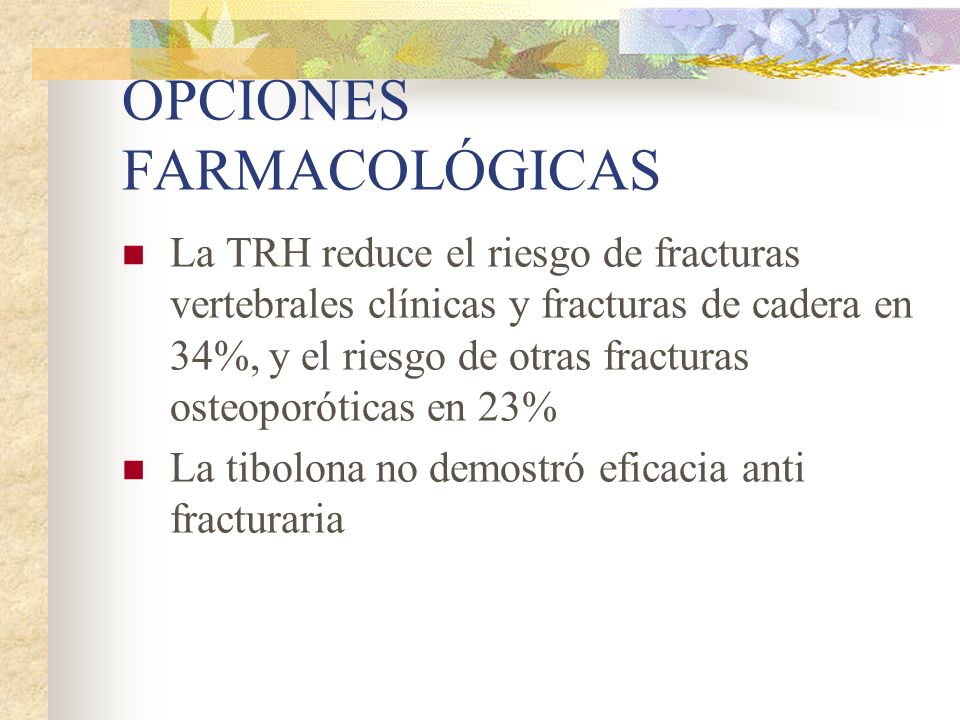 OPCIONES FARMACOLÓGICAS

La TRH reduce el riesgo de fracturas vertebrales clínicas y fracturas de cadera en 34%, y el riesgo de otras fracturas osteoporóticas en 23%

La tibolona no demostró eficacia anti fracturaria